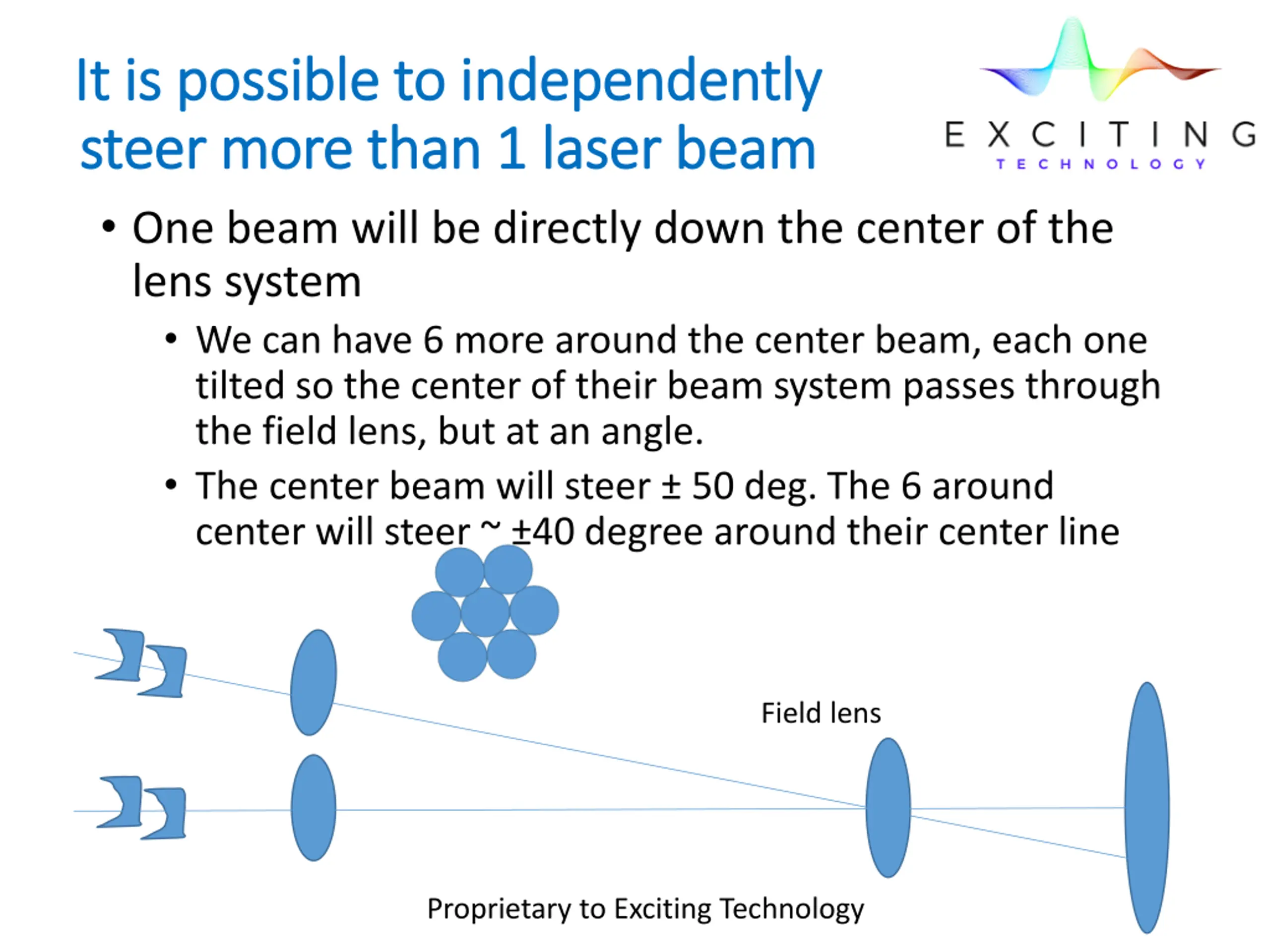 It is possible to independently steer more than 1 laser beam

EXCITING
TECHNOLOGY

• One beam will be directly down the center of the lens system
  • We can have 6 more around the center beam, each one tilted so the center of their beam system passes through the field lens, but at an angle.
  • The center beam will steer ± 50 deg. The 6 around center will steer ~ ±40 degree around their center line

Field lens

Proprietary to Exciting Technology